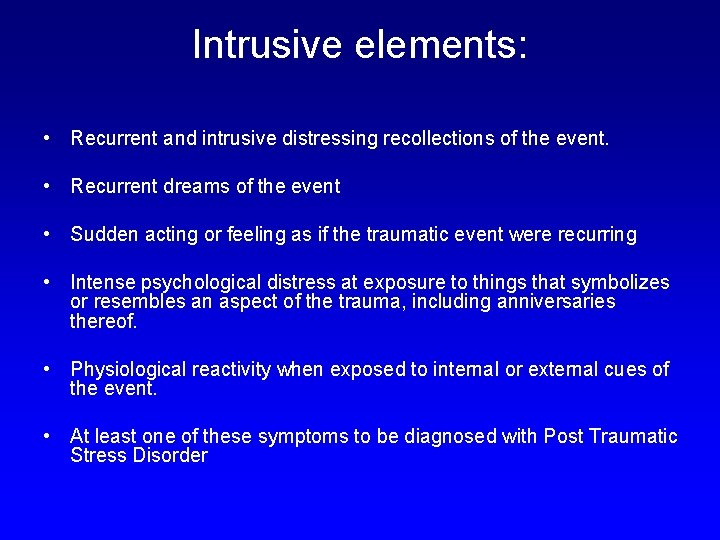 Intrusive elements:

• Recurrent and intrusive distressing recollections of the event.

• Recurrent dreams of the event

• Sudden acting or feeling as if the traumatic event were recurring

• Intense psychological distress at exposure to things that symbolizes or resembles an aspect of the trauma, including anniversaries thereof.

• Physiological reactivity when exposed to internal or external cues of the event.

• At least one of these symptoms to be diagnosed with Post Traumatic Stress Disorder